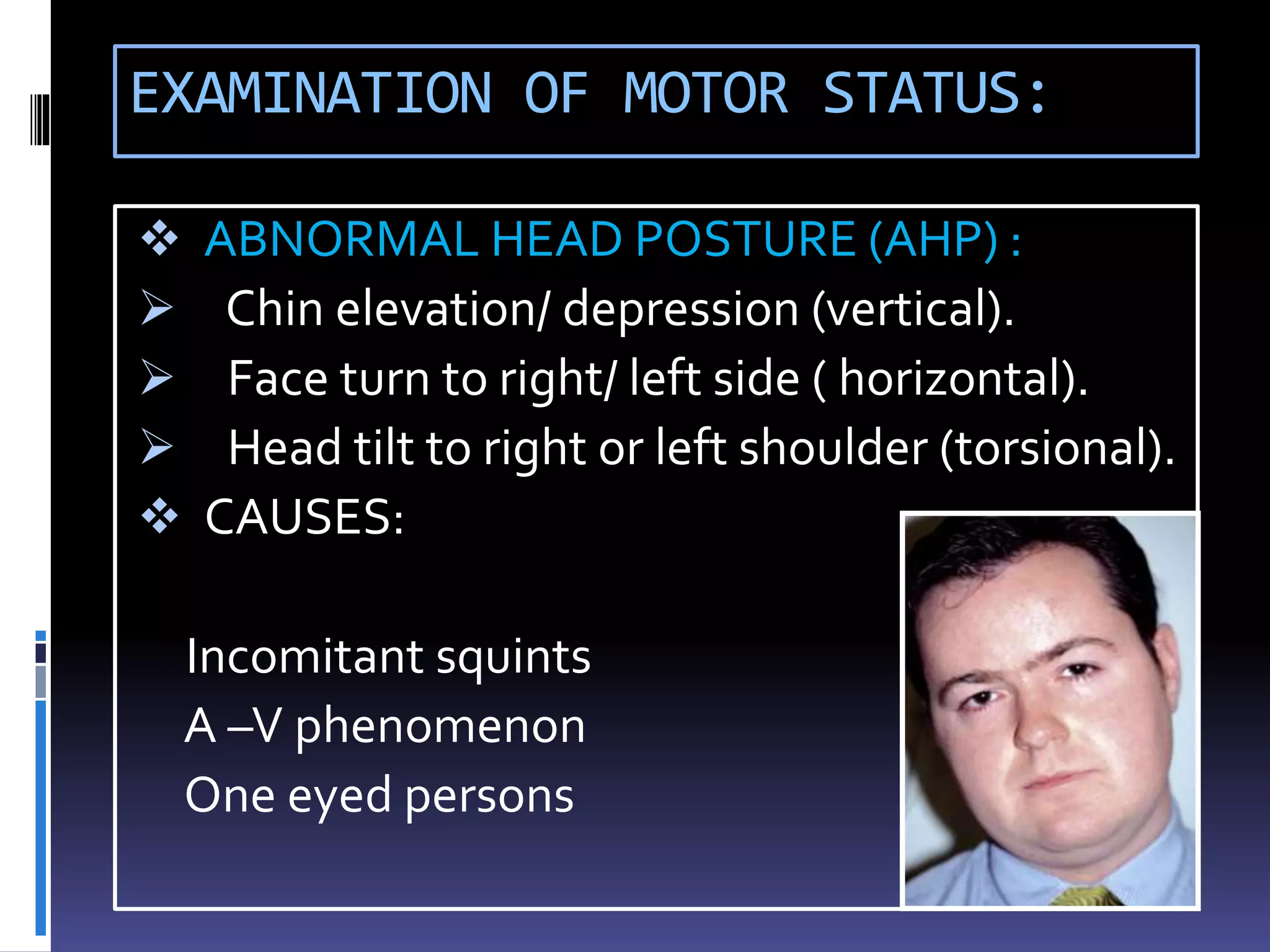 EXAMINATION OF MOTOR STATUS:

❖ ABNORMAL HEAD POSTURE (AHP) :

➢ Chin elevation/ depression (vertical).

➢ Face turn to right/ left side ( horizontal).

➢ Head tilt to right or left shoulder (torsional).

❖ CAUSES:

Incomitant squints

A –V phenomenon

One eyed persons